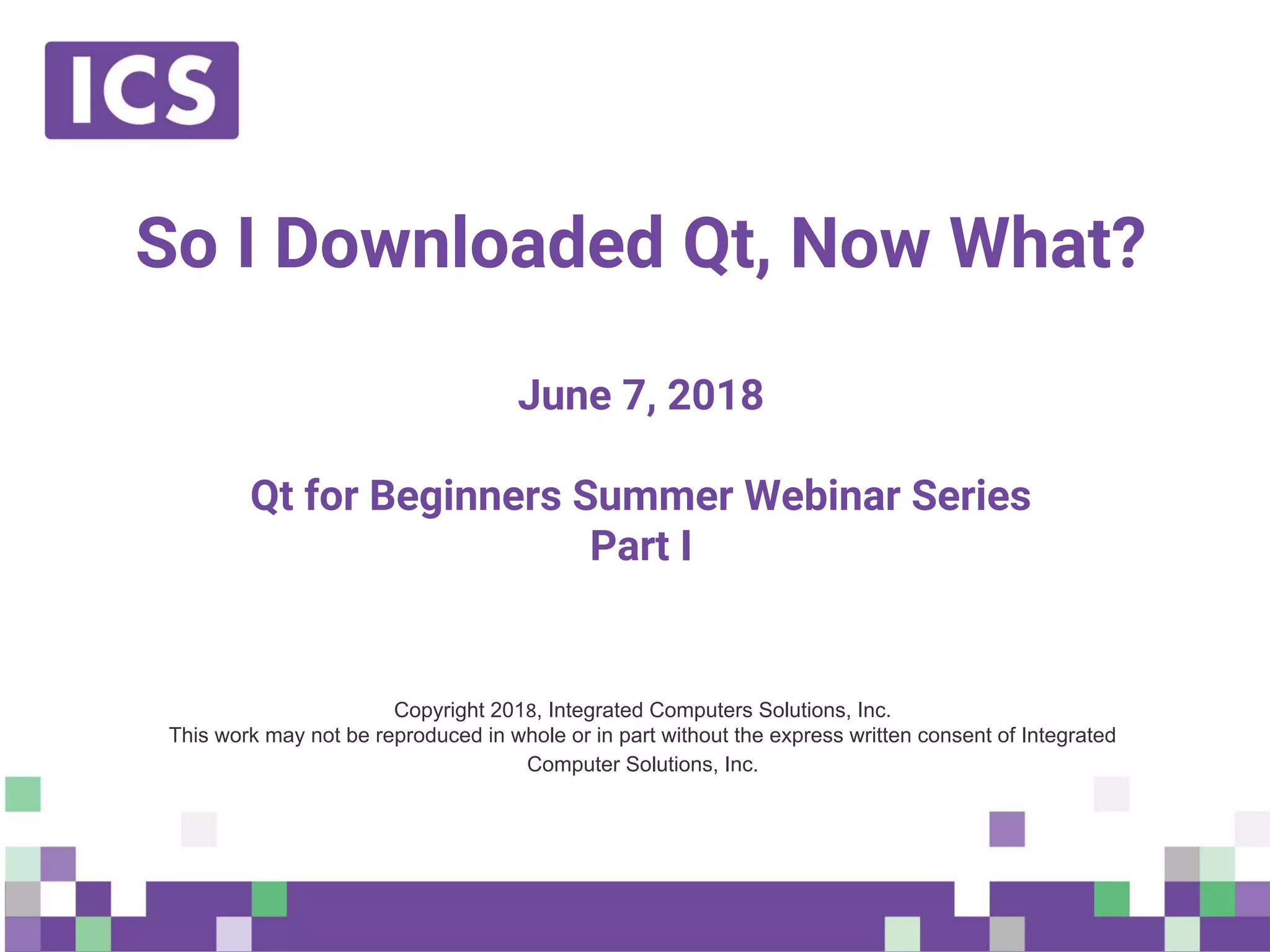 ICS

So I Downloaded Qt, Now What?

June 7, 2018

Qt for Beginners Summer Webinar Series
Part I

Copyright 2018, Integrated Computers Solutions, Inc.
This work may not be reproduced in whole or in part without the express written consent of Integrated Computer Solutions, Inc.